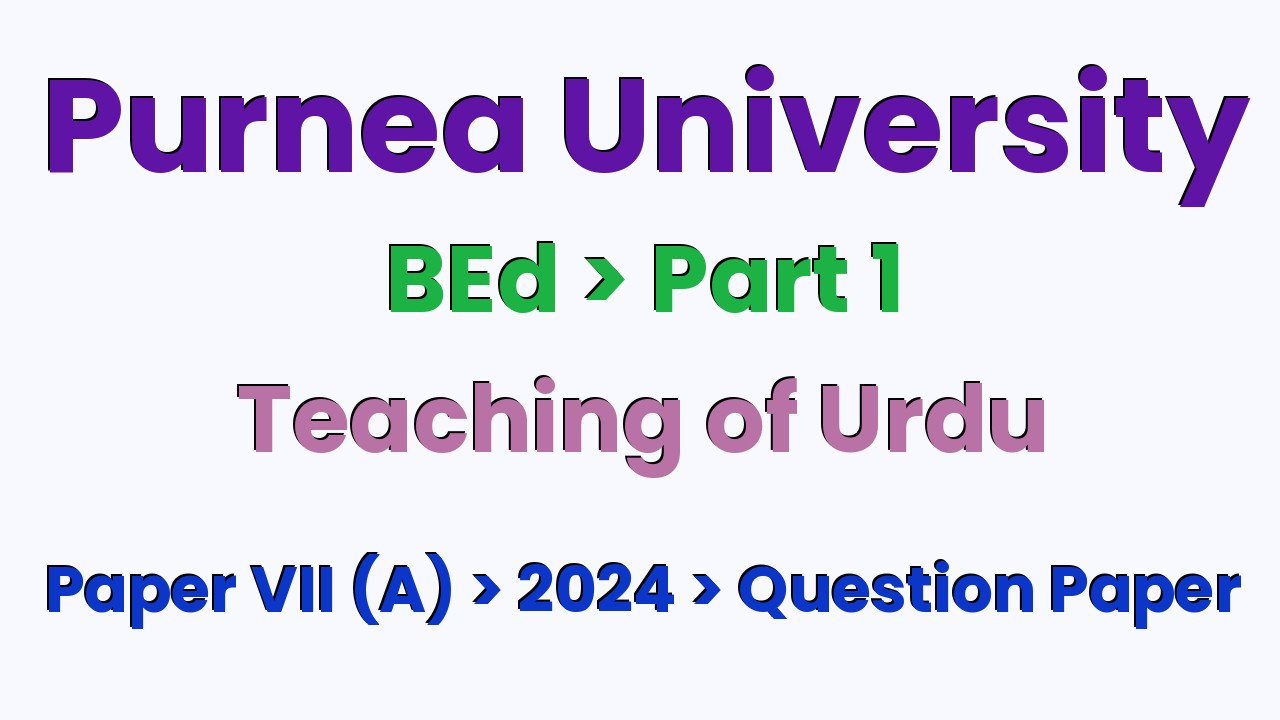 Purnea University

BEd > Part 1

Teaching of Urdu

Paper VII (A) > 2024 > Question Paper